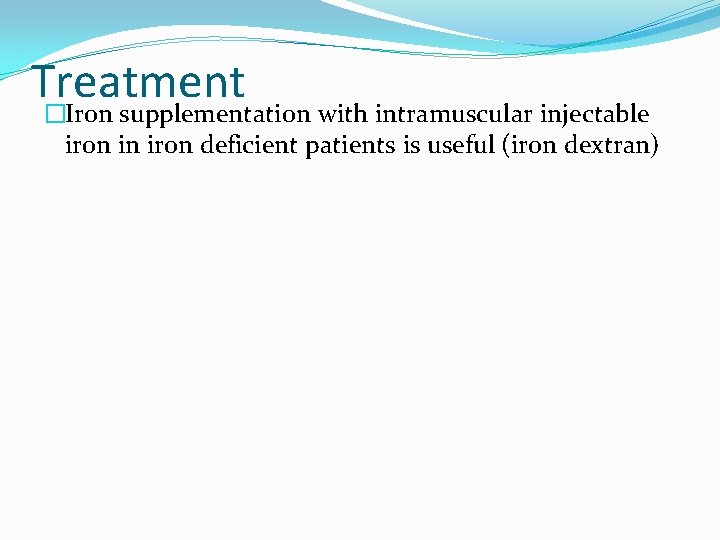 Treatment

Iron supplementation with intramuscular injectable iron in iron deficient patients is useful (iron dextran)